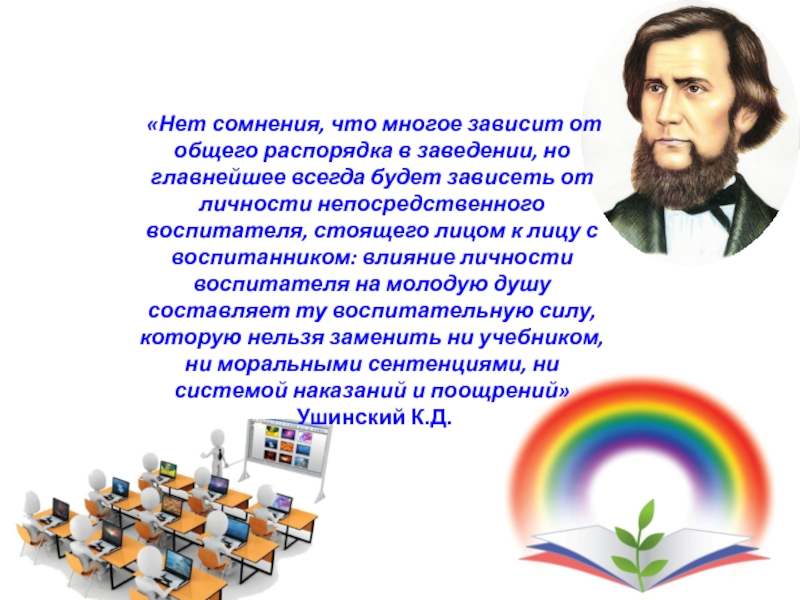 «Нет сомнения, что многое зависит от общего распорядка в заведении, но главнейшее всегда будет зависеть от личности непосредственного воспитателя, стоящего лицом к лицу с воспитанником: влияние личности воспитателя на молодую душу составляет ту воспитательную силу, которую нельзя заменить ни учебником, ни моральными сентенциями, ни системой наказаний и поощрений»
Ушинский К.Д.